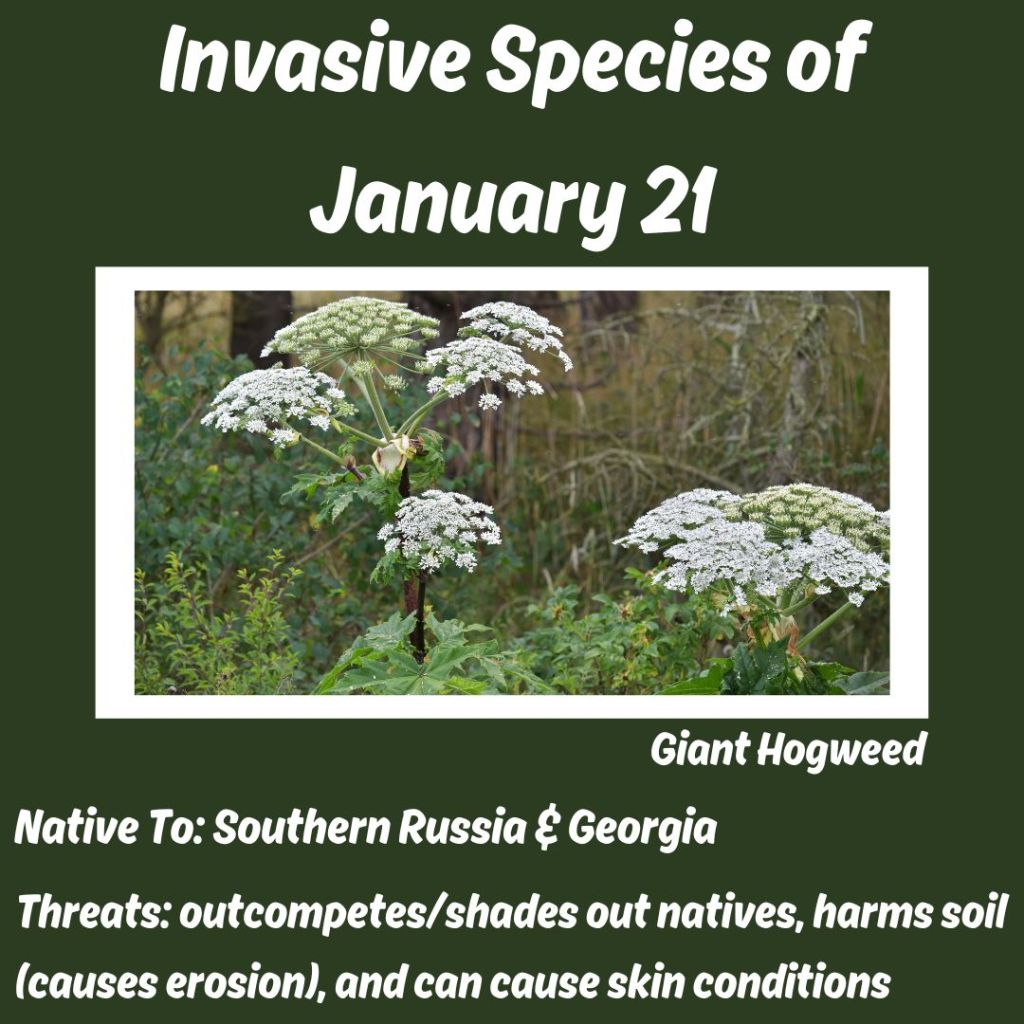 Invasive Species of January 21

Giant Hogweed

Native To: Southern Russia & Georgia

Threats: outcompetes/shades out natives, harms soil (causes erosion), and can cause skin conditions